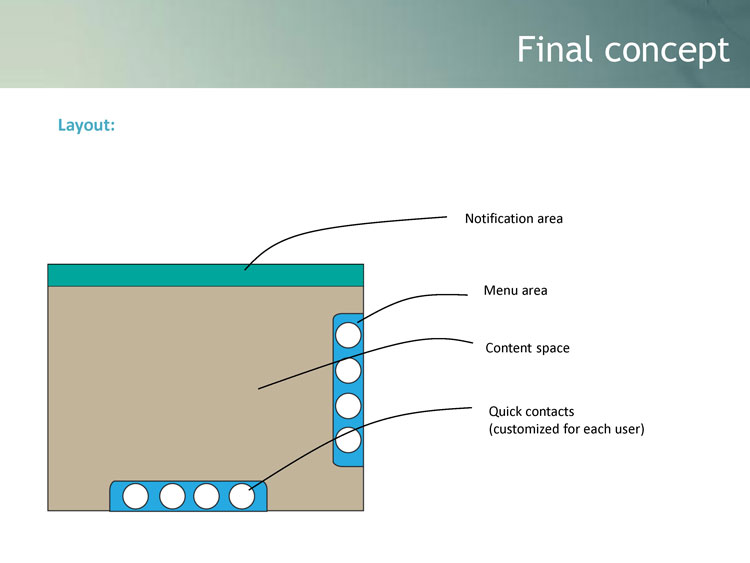 Final concept

Layout:

Notification area

Menu area

Content space

Quick contacts
(customized for each user)